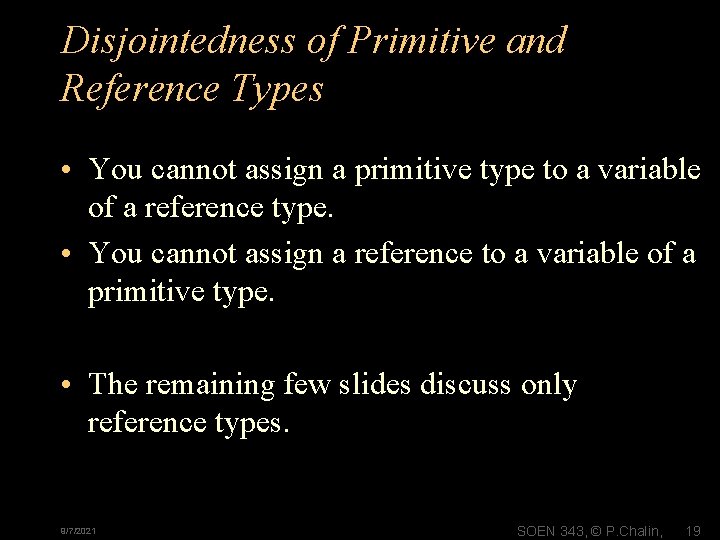 Disjointedness of Primitive and Reference Types

• You cannot assign a primitive type to a variable of a reference type.

• You cannot assign a reference to a variable of a primitive type.

• The remaining few slides discuss only reference types.

9/7/2021

SOEN 343, © P.Chalin, 19